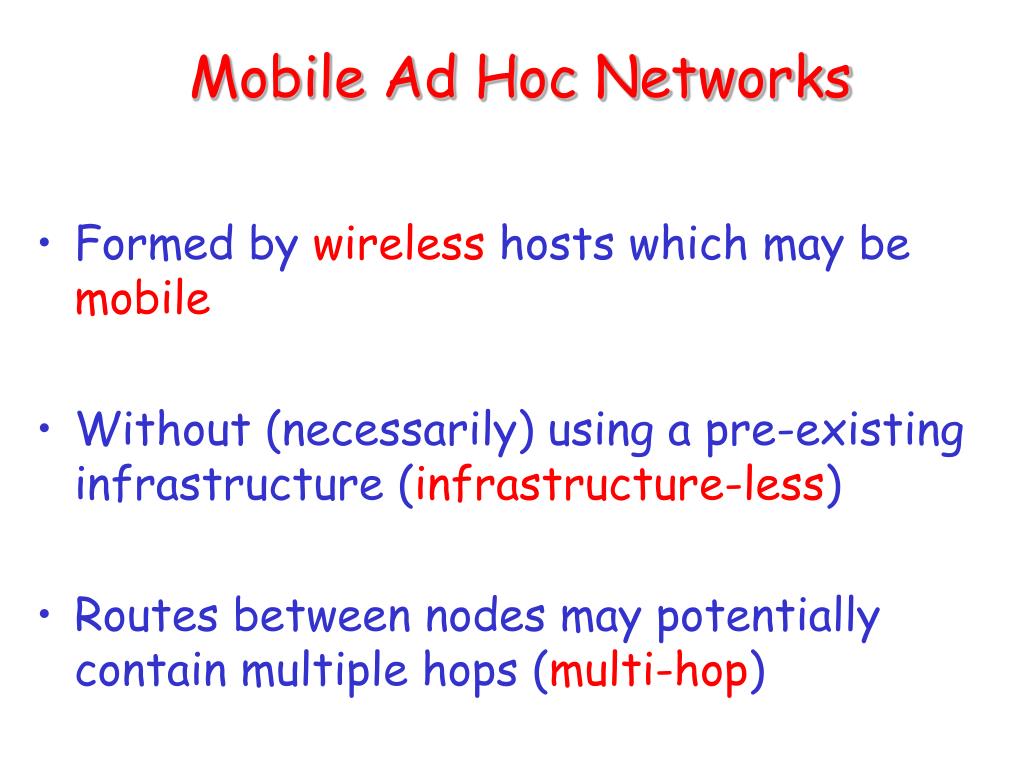 Mobile Ad Hoc Networks

• Formed by wireless hosts which may be mobile

• Without (necessarily) using a pre-existing infrastructure (infrastructure-less)

• Routes between nodes may potentially contain multiple hops (multi-hop)